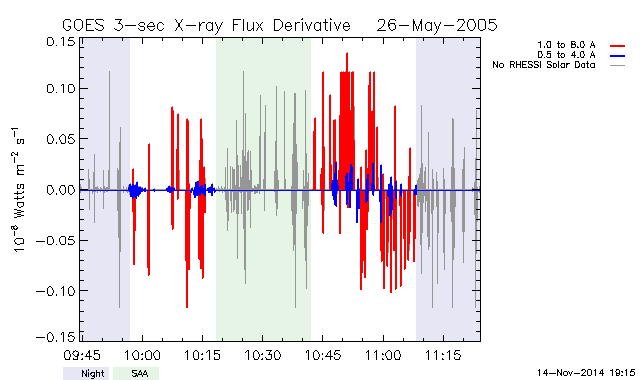 GOES 3-sec X-ray Flux Derivative 26-May-2005

1.0 to 8.0 A
0.5 to 4.0 A
No RHESSI Solar Data

$10^{-8}$ Watts $m^{-2}$ $s^{-1}$

0.15
0.10
0.05
0.00
−0.05
−0.10
−0.15

09:45 10:00 10:15 10:30 10:45 11:00 11:15

Night SAA

14-Nov-2014 19:15